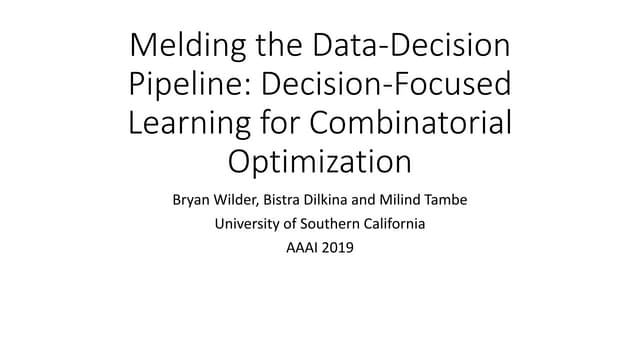 Melding the Data-Decision Pipeline: Decision-Focused Learning for Combinatorial Optimization

Bryan Wilder, Bistra Dilkina and Milind Tambe
University of Southern California
AAAI 2019